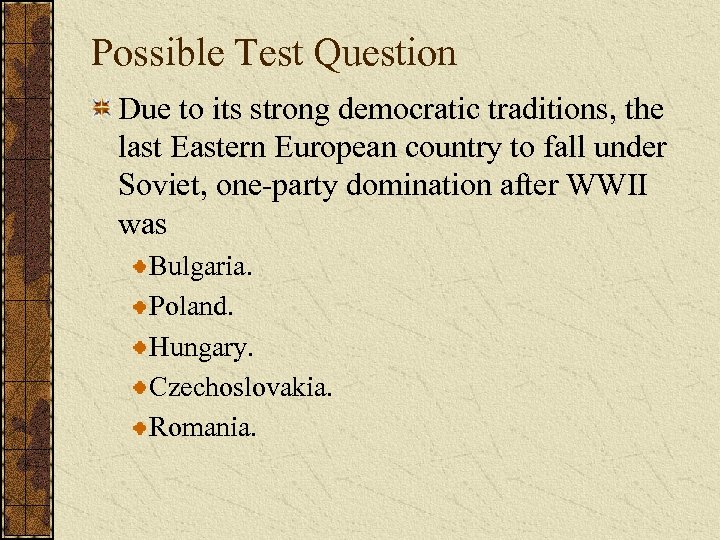 Possible Test Question

Due to its strong democratic traditions, the last Eastern European country to fall under Soviet, one-party domination after WWII was

Bulgaria.

Poland.

Hungary.

Czechoslovakia.

Romania.